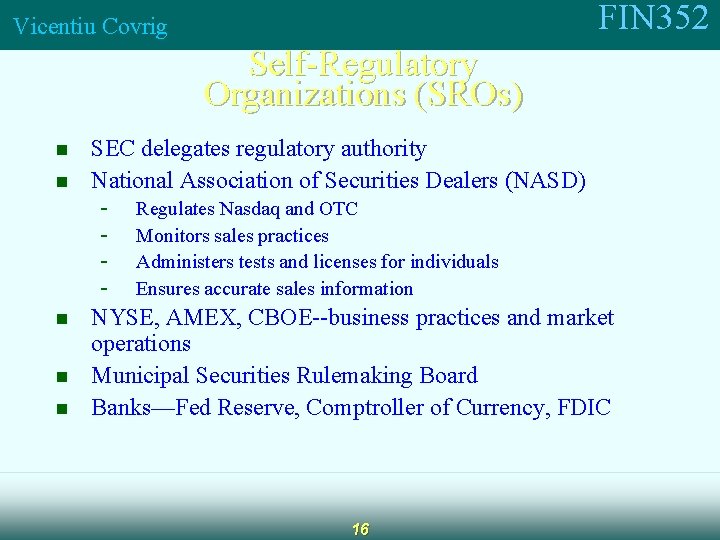 Vicentiu Covrig

FIN352

Self-Regulatory Organizations (SROs)

- SEC delegates regulatory authority
- National Association of Securities Dealers (NASD)
  - Regulates Nasdaq and OTC
  - Monitors sales practices
  - Administers tests and licenses for individuals
  - Ensures accurate sales information
- NYSE, AMEX, CBOE--business practices and market operations
- Municipal Securities Rulemaking Board
- Banks—Fed Reserve, Comptroller of Currency, FDIC

16